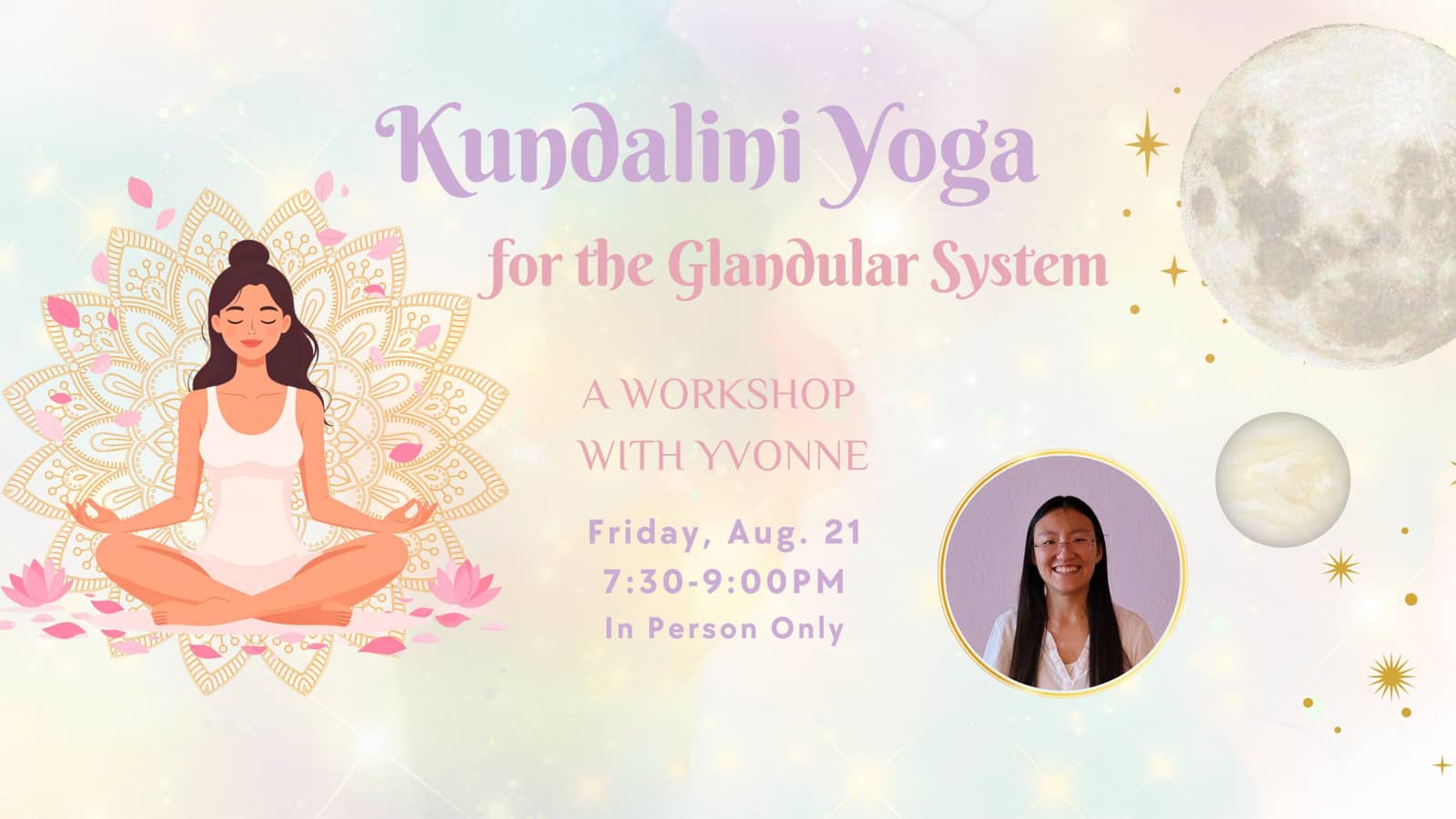 Kundalini Yoga
for the Glandular System

A WORKSHOP
WITH YVONNE

Friday, Aug. 21
7:30-9:00PM
In Person Only